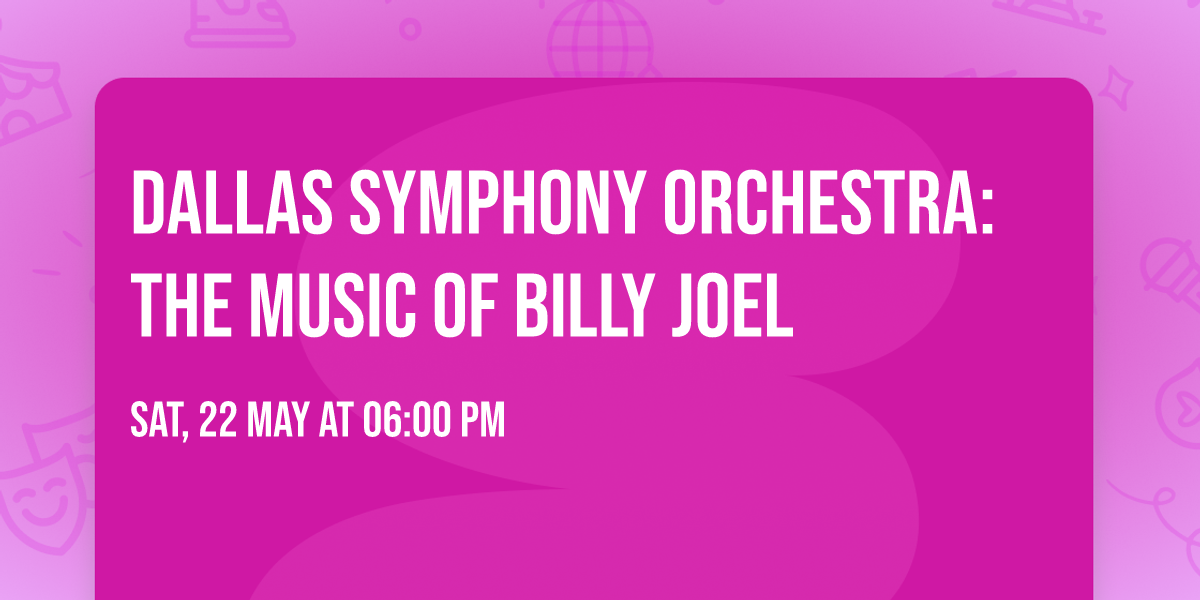 DALLAS SYMPHONY ORCHESTRA: THE MUSIC OF BILLY JOEL

SAT, 22 MAY AT 06:00 PM